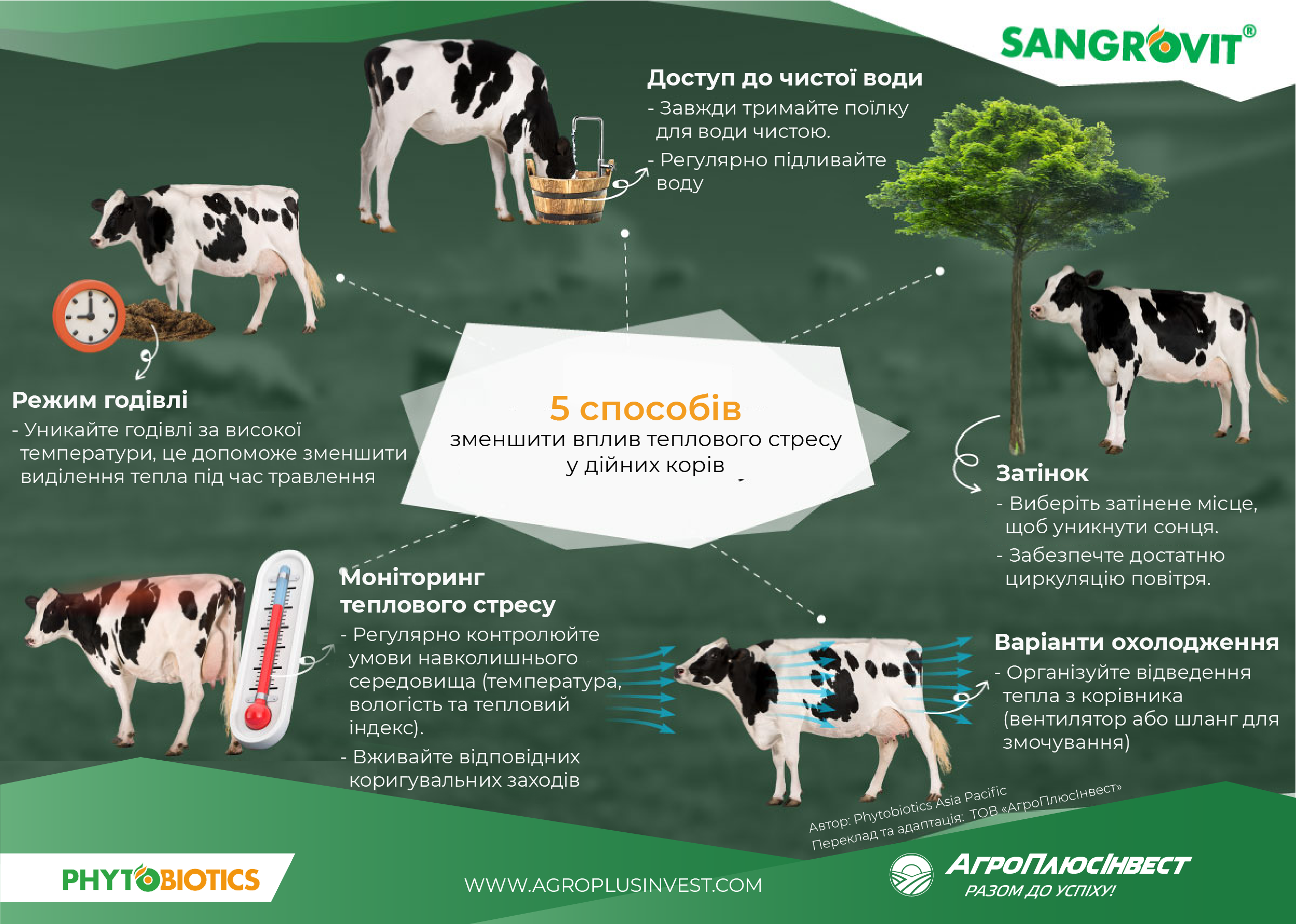 SANGROVIT®

Доступ до чистої води
- Завжди тримайте поїлку для води чистою.
- Регулярно підливайте воду

Режим годівлі
- Уникайте годівлі за високої температури, це допоможе зменшити виділення тепла під час травлення

5 способів
зменшити вплив теплового стресу у дійних корів

Затінок
- Виберіть затінене місце, щоб уникнути сонця.
- Забезпечте достатню циркуляцію повітря.

Моніторинг теплового стресу
- Регулярно контролюйте умови навколишнього середовища (температура, вологість та тепловий індекс).
- Вживайте відповідних коригувальних заходів

Варіанти охолодження
- Організуйте відведення тепла з корівника (вентилятор або шланг для змочування)

Автор: Phytobiotics Asia Pacific
Переклад та адаптація: ТОВ «АгроПлюсІнвест»

PHYTOBIOTICS

WWW.AGROPLUSINVEST.COM

АгроПлюсІнвест
РАЗОМ ДО УСПІХУ!